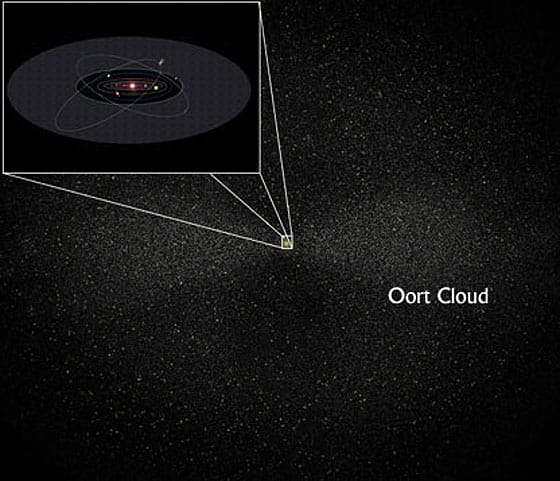 Oort Cloud